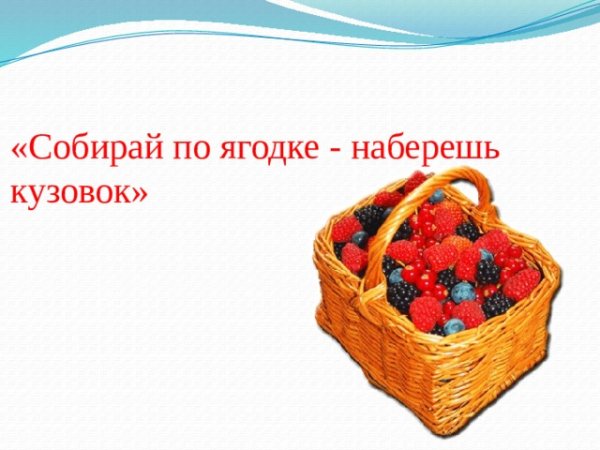 «Собирай по ягодке - наберешь кузовок»